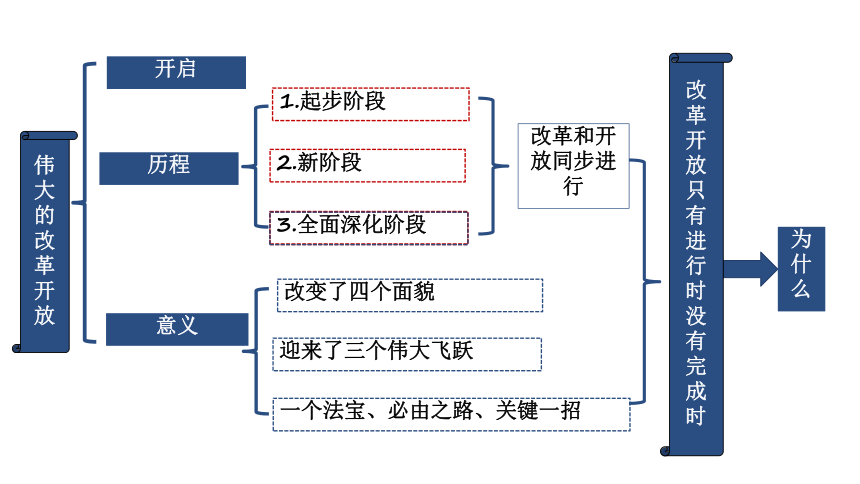 伟大的改革开放

开启

历程

1.起步阶段

2.新阶段

3.全面深化阶段

改革和开放同步进行

意义

改变了四个面貌

迎来了三个伟大飞跃

一个法宝、必由之路、关键一招

改革开放只有进行时没有完成时

为什么